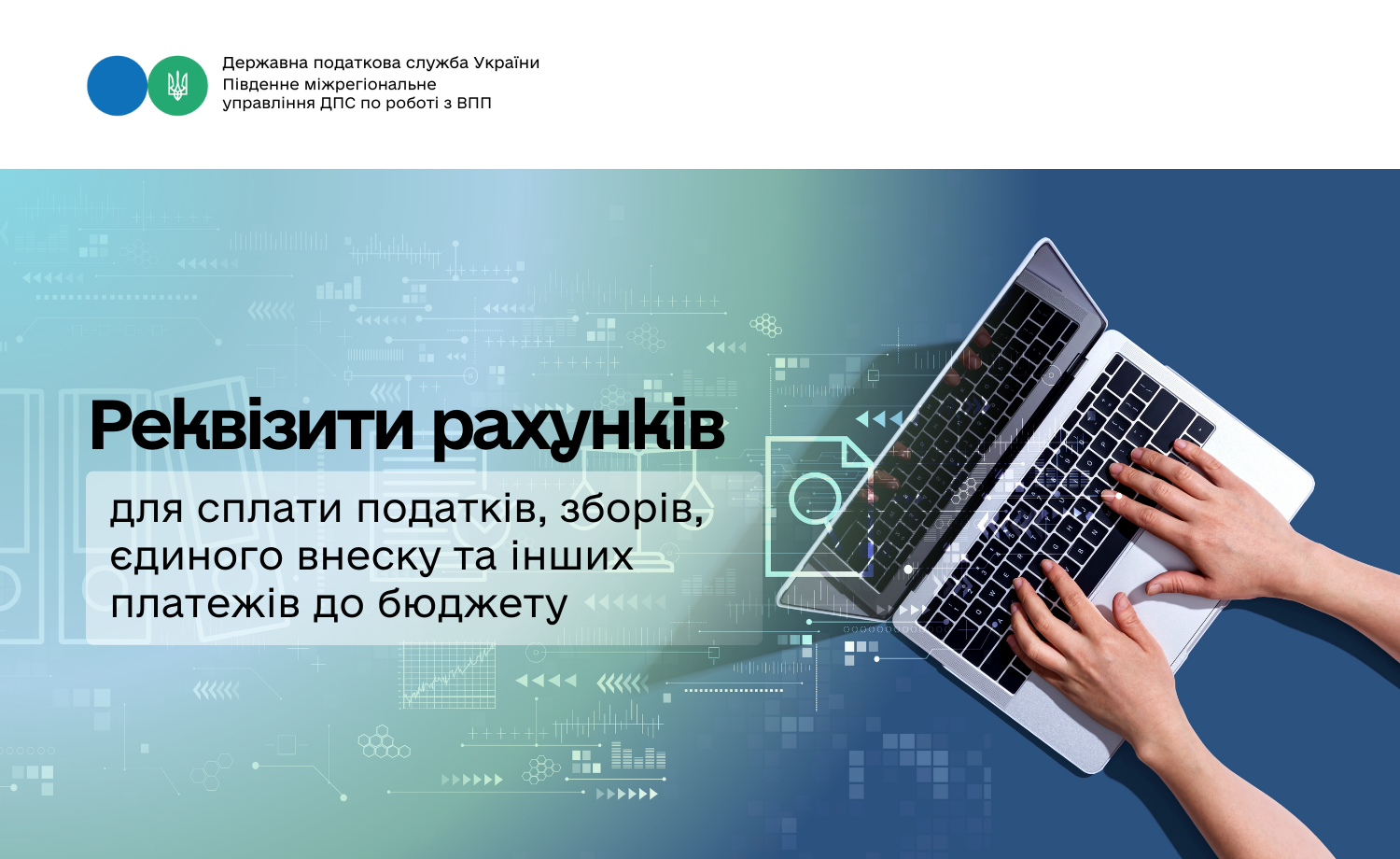 Державна податкова служба України
Південне міжрегіональне
управління ДПС по роботі з ВПП

Реквізити рахунків

для сплати податків, зборів, єдиного внеску та інших платежів до бюджету